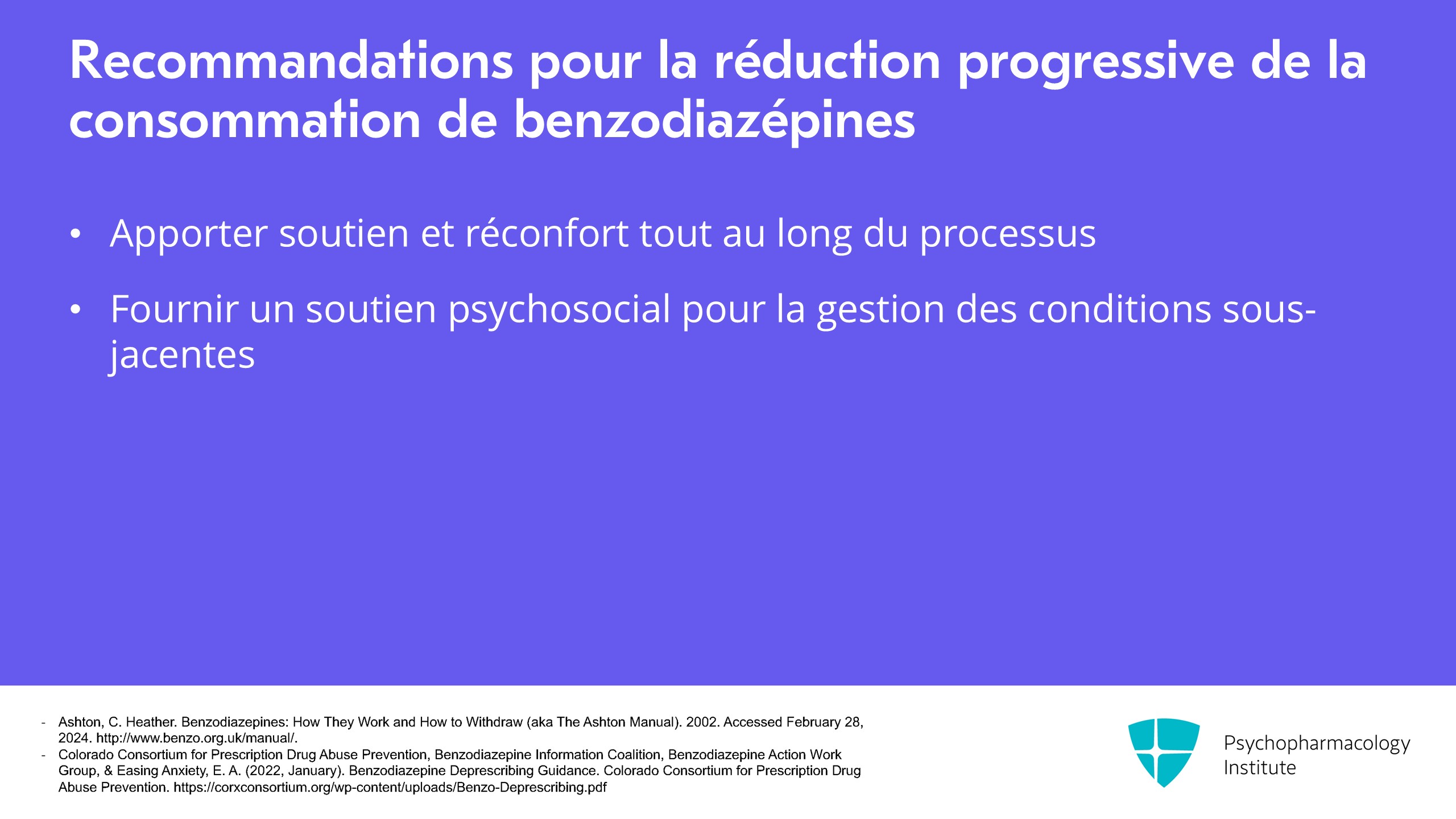 Recommandations pour la réduction progressive de la consommation de benzodiazépines

• Apporter soutien et réconfort tout au long du processus

• Fournir un soutien psychosocial pour la gestion des conditions sous-jacentes

- Ashton, C. Heather. Benzodiazepines: How They Work and How to Withdraw (aka The Ashton Manual). 2002. Accessed February 28, 2024. http://www.benzo.org.uk/manual/.
- Colorado Consortium for Prescription Drug Abuse Prevention, Benzodiazepine Information Coalition, Benzodiazepine Action Work Group, & Easing Anxiety, E. A. (2022, January). Benzodiazepine Deprescribing Guidance. Colorado Consortium for Prescription Drug Abuse Prevention. https://corxconsortium.org/wp-content/uploads/Benzo-Deprescribing.pdf

Psychopharmacology Institute